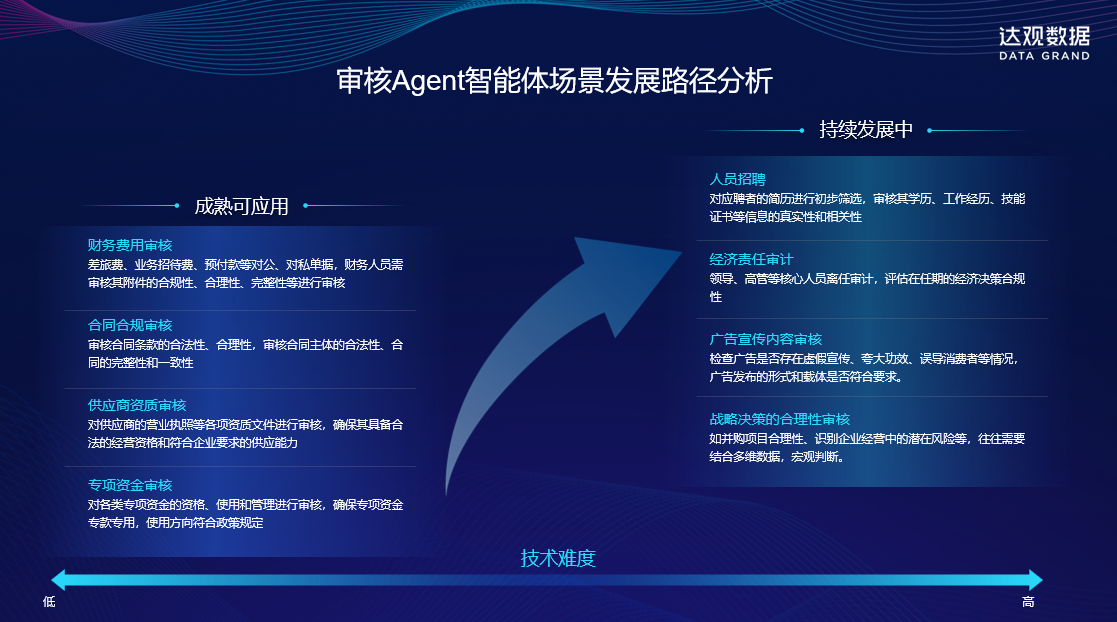 达观数据
DATA GRAND

审核Agent智能体场景发展路径分析

成熟可应用

财务费用审核
差旅费、业务招待费、预付款等对公、对私单据，财务人员需审核其附件的合规性、合理性、完整性等进行审核

合同合规审核
审核合同条款的合法性、合理性，审核合同主体的合法性、合同的完整性和一致性

供应商资质审核
对供应商的营业执照等各项资质文件进行审核，确保其具备合法的经营资格和符合企业要求的供应能力

专项资金审核
对各类专项资金的资格、使用和管理进行审核，确保专项资金专款专用，使用方向符合政策规定

持续发展中

人员招聘
对应聘者的简历进行初步筛选，审核其学历、工作经历、技能证书等信息的真实性和相关性

经济责任审计
领导、高管等核心人员离任审计，评估在任期的经济决策合规性

广告宣传内容审核
检查广告是否存在虚假宣传、夸大功效、误导消费者等情况，广告发布的形式和载体是否符合要求。

战略决策的合理性审核
如并购项目合理性、识别企业经营中的潜在风险等，往往需要结合多维数据，宏观判断。

技术难度
低
高